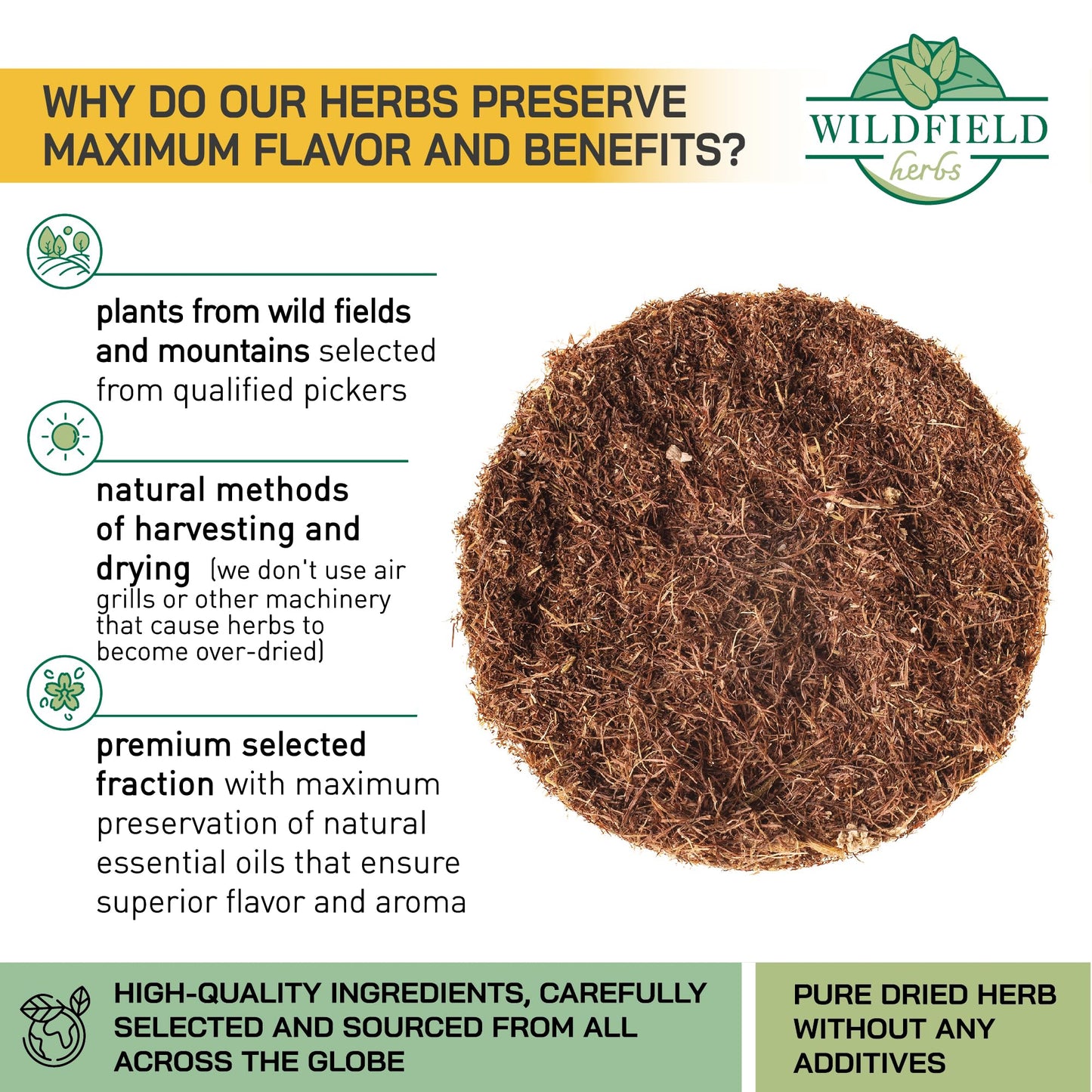 WHY DO OUR HERBS PRESERVE MAXIMUM FLAVOR AND BENEFITS?

WILDFIELD herbs

plants from wild fields and mountains selected from qualified pickers

natural methods of harvesting and drying (we don't use air grills or other machinery that cause herbs to become over-dried)

premium selected fraction with maximum preservation of natural essential oils that ensure superior flavor and aroma

HIGH-QUALITY INGREDIENTS, CAREFULLY SELECTED AND SOURCED FROM ALL ACROSS THE GLOBE

PURE DRIED HERB WITHOUT ANY ADDITIVES